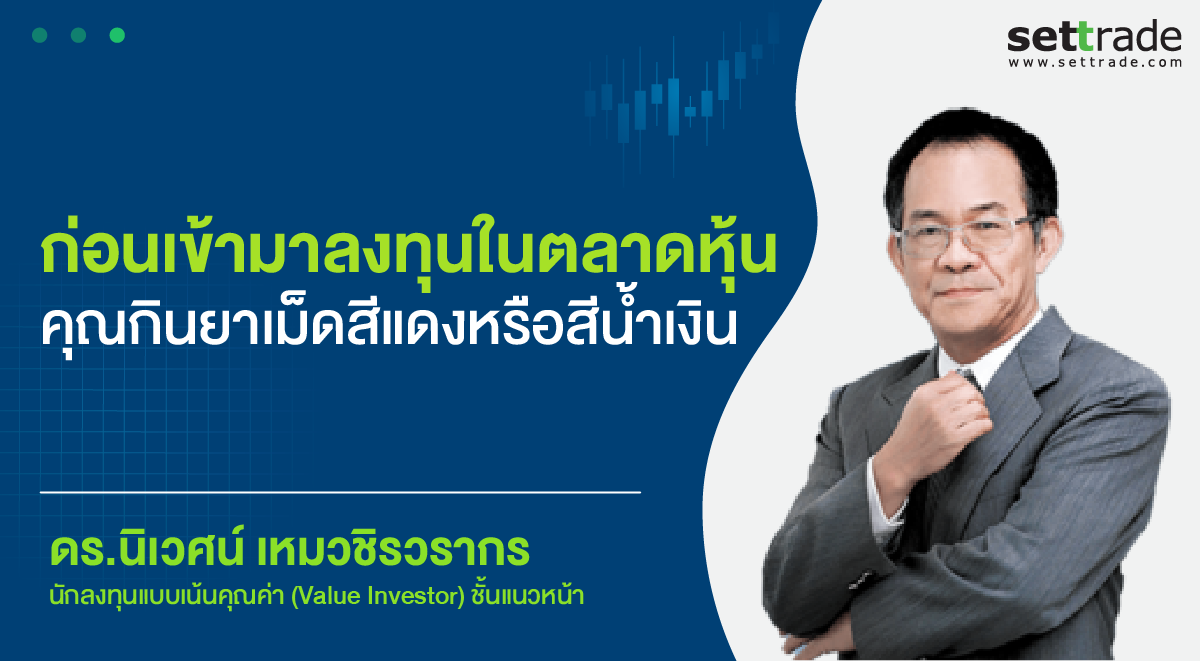 settrade
www.settrade.com

ก่อนเข้ามาลงทุนในตลาดหุ้น
คุณกินยาเม็ดสีแดงหรือสีน้ำเงิน

ดร.นิเวศน์ เหมวชิรวรากร
นักลงทุนแบบเน้นคุณค่า (Value Investor) ชั้นแนวหน้า